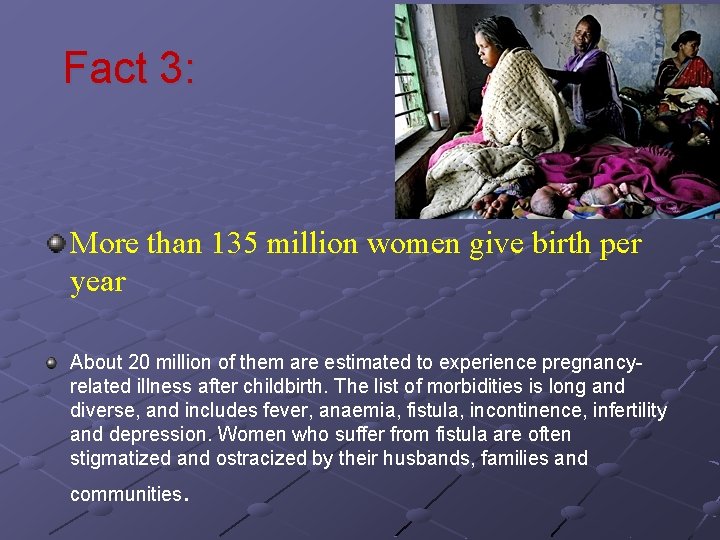 Fact 3:

More than 135 million women give birth per year

About 20 million of them are estimated to experience pregnancy-related illness after childbirth. The list of morbidities is long and diverse, and includes fever, anaemia, fistula, incontinence, infertility and depression. Women who suffer from fistula are often stigmatized and ostracized by their husbands, families and communities.